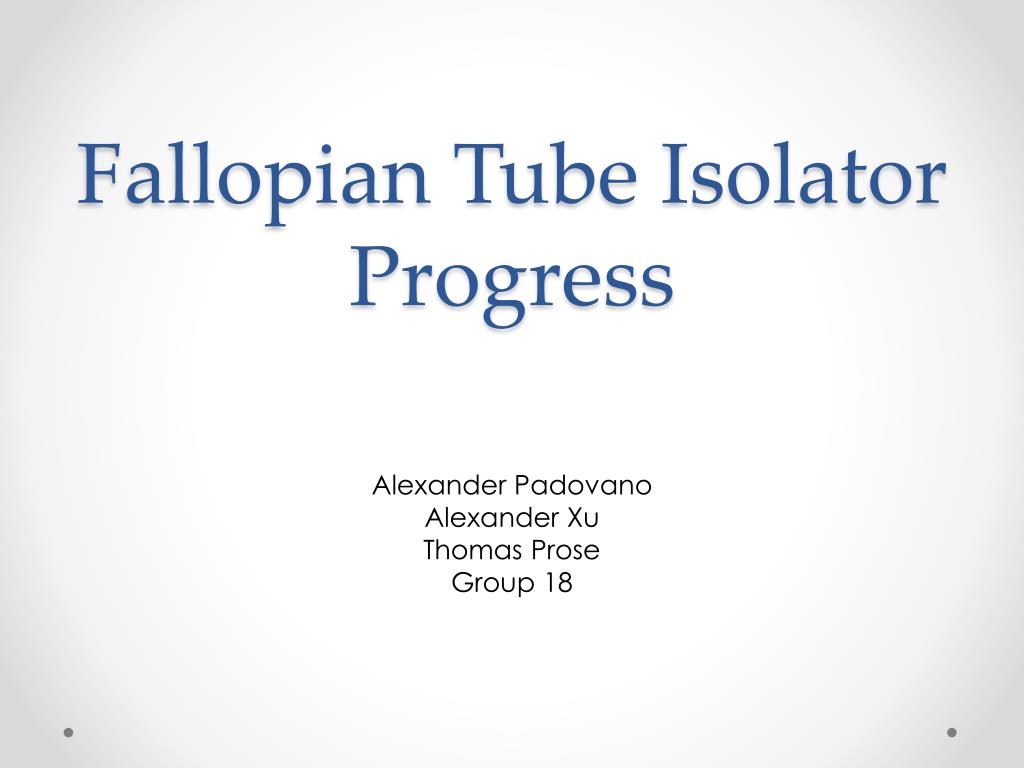 Fallopian Tube Isolator Progress

Alexander Padovano
Alexander Xu
Thomas Prose
Group 18